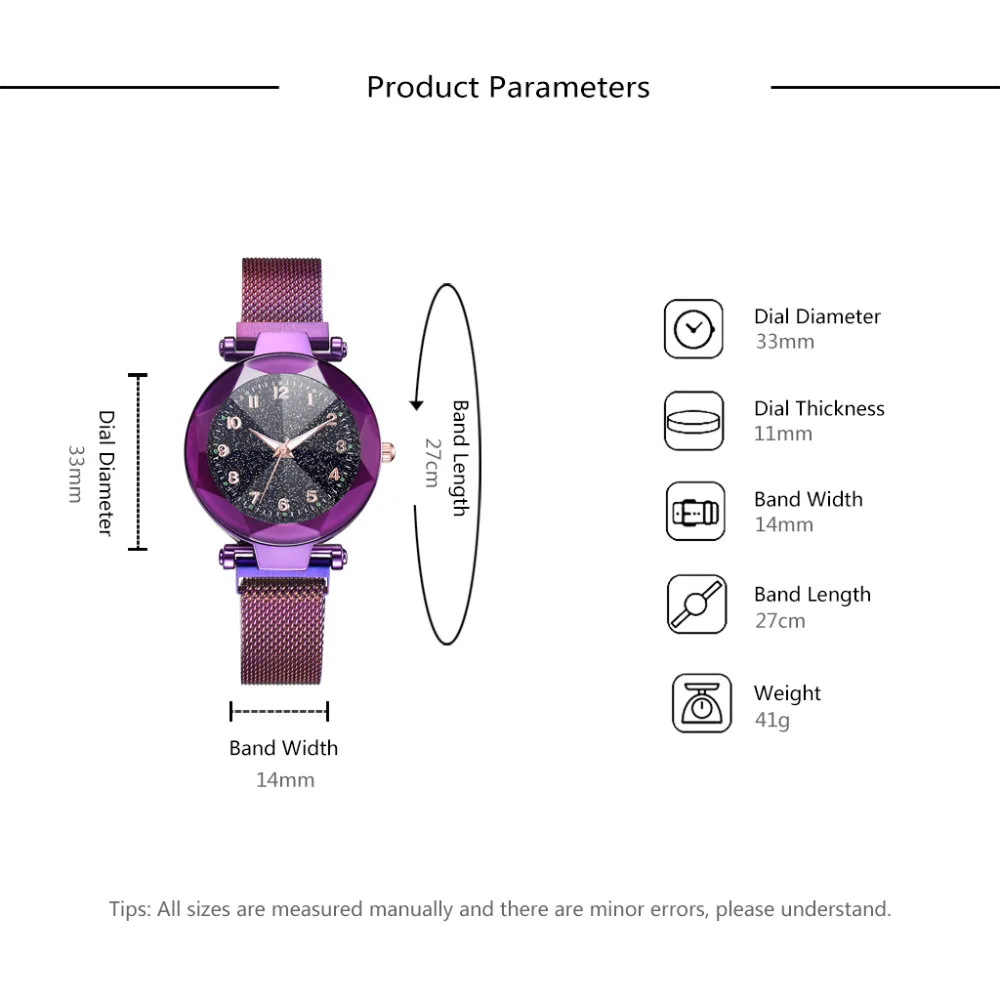 Product Parameters

Dial Diameter
33mm

12
1
2
3
4
5
6
7
8
9
10
11

Band Length
27cm

Band Width
14mm

Dial Diameter
33mm

Dial Thickness
11mm

Band Width
14mm

Band Length
27cm

Weight
41g

Tips: All sizes are measured manually and there are minor errors, please understand.